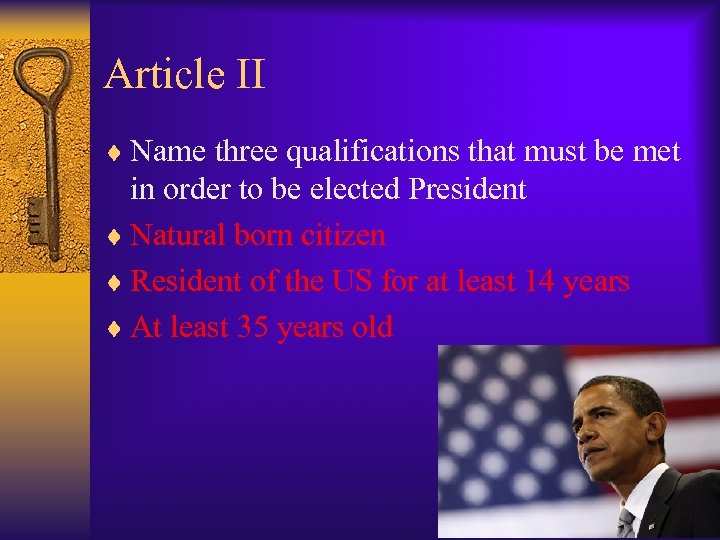 Article II

♦ Name three qualifications that must be met in order to be elected President
♦ Natural born citizen
♦ Resident of the US for at least 14 years
♦ At least 35 years old